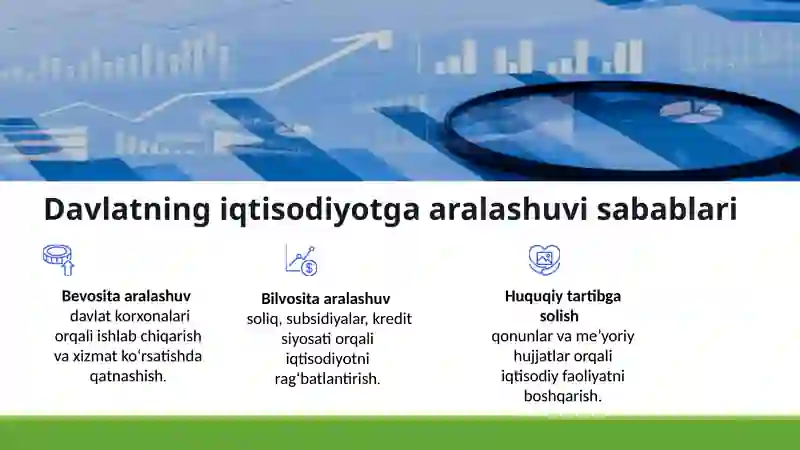 Davlatning iqtisodiyotga aralashuvi sabablari

Bevosita aralashuv
davlat korxonalari orqali ishlab chiqarish va xizmat koʻrsatishda qatnashish.

Bilvosita aralashuv
soliq, subsidiyalar, kredit siyosati orqali iqtisodiyotni ragʻbatlantirish.

Huquqiy tartibga solish
qonunlar va meʼyoriy hujjatlar orqali iqtisodiy faoliyatni boshqarish.